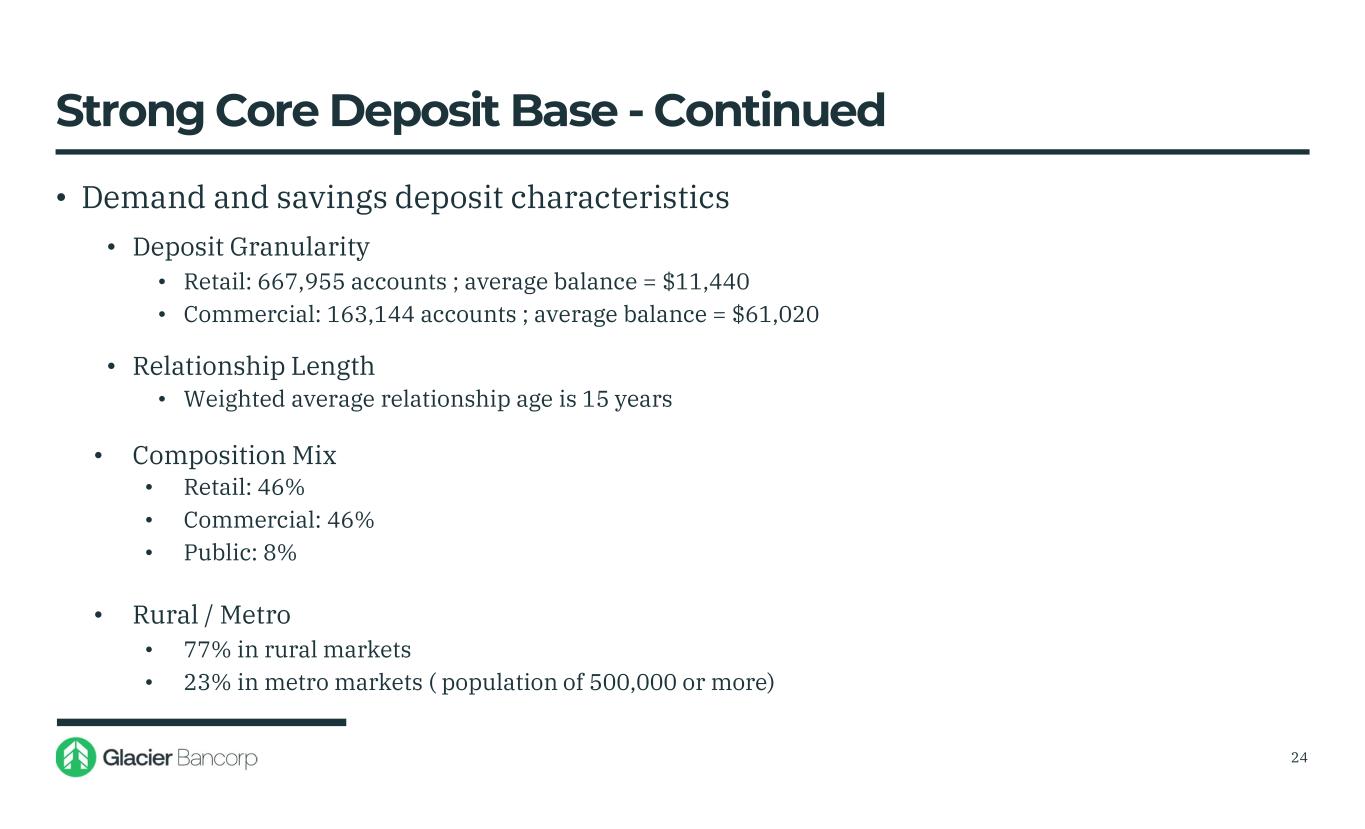 Strong Core Deposit Base - Continued

• Demand and savings deposit characteristics

• Deposit Granularity

• Retail: 667,955 accounts ; average balance = \$11,440

• Commercial: 163,144 accounts ; average balance = \$61,020

• Relationship Length

• Weighted average relationship age is 15 years

• Composition Mix

• Retail: 46%

• Commercial: 46%

• Public: 8%

• Rural / Metro

• 77% in rural markets

• 23% in metro markets ( population of 500,000 or more)

Glacier Bancorp

24